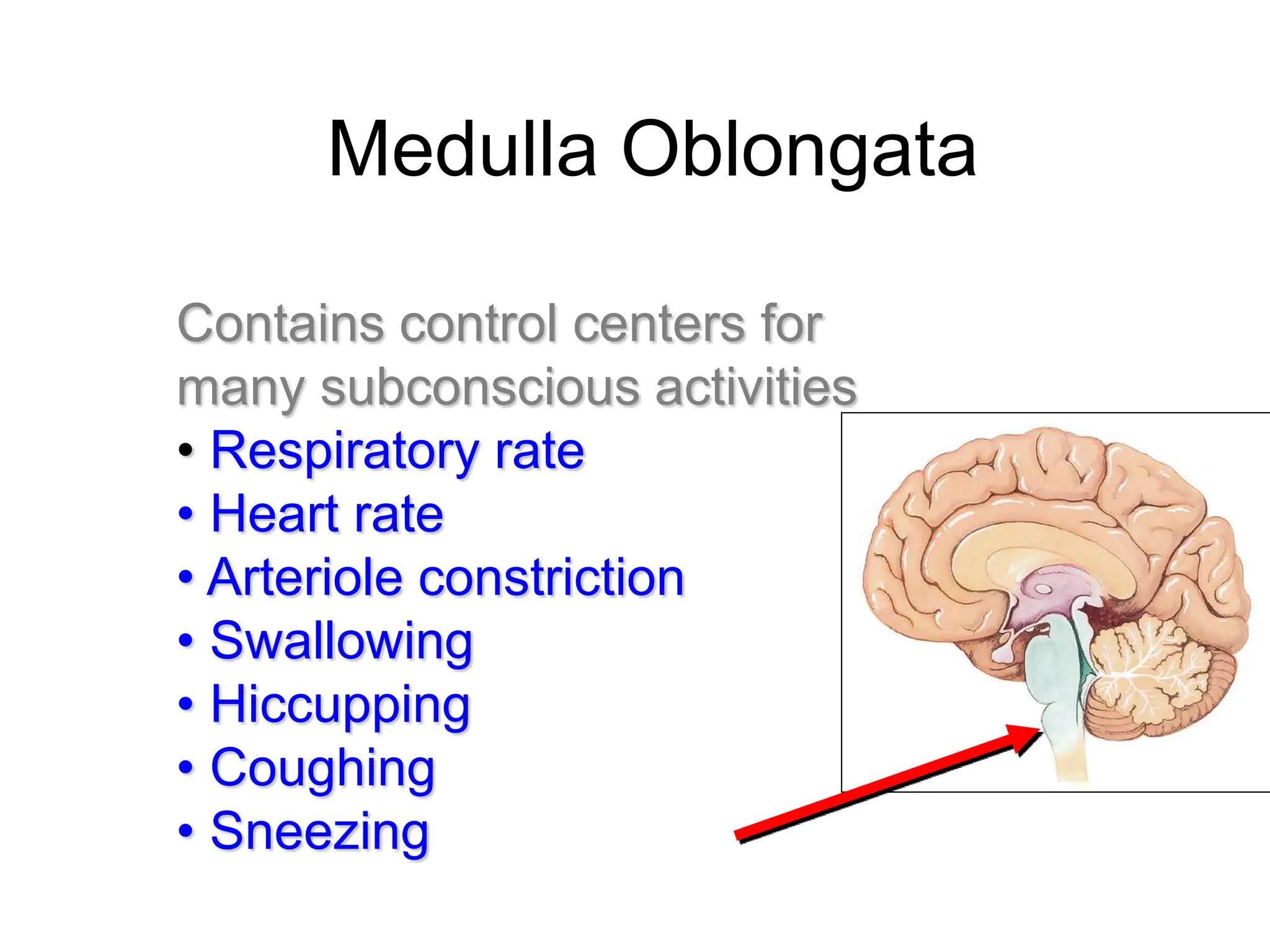 Medulla Oblongata

Contains control centers for many subconscious activities
• Respiratory rate
• Heart rate
• Arteriole constriction
• Swallowing
• Hiccupping
• Coughing
• Sneezing